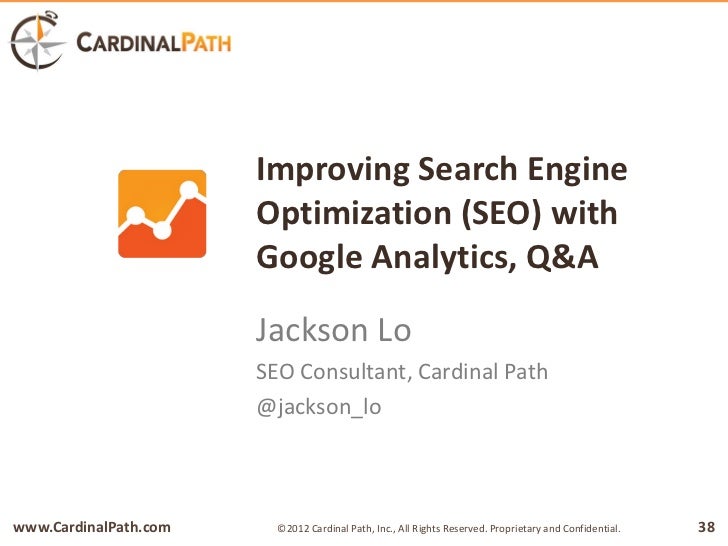 CARDINALPATH

Improving Search Engine Optimization (SEO) with Google Analytics, Q&A

Jackson Lo

SEO Consultant, Cardinal Path

@jackson_lo

www.CardinalPath.com

©2012 Cardinal Path, Inc., All Rights Reserved. Proprietary and Confidential.

38